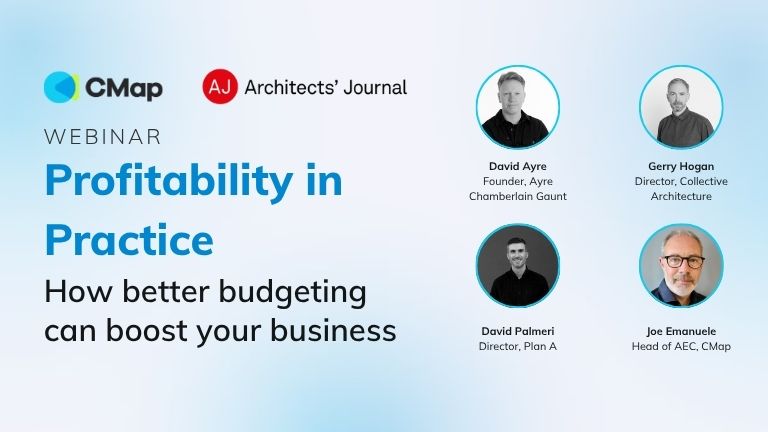 CMap

AJ Architects' Journal

WEBINAR

Profitability in Practice

How better budgeting can boost your business

David Ayre
Founder, Ayre Chamberlain Gaunt

Gerry Hogan
Director, Collective Architecture

David Palmeri
Director, Plan A

Joe Emanuele
Head of AEC, CMap